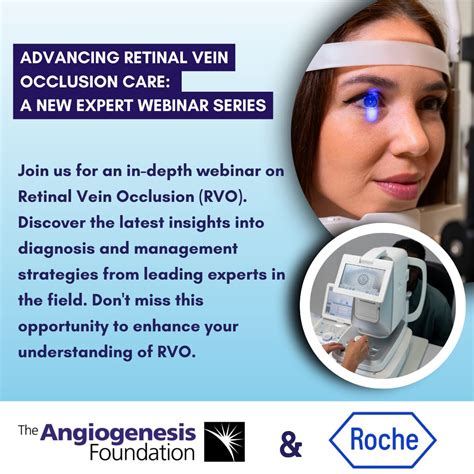 ADVANCING RETINAL VEIN OCCLUSION CARE: A NEW EXPERT WEBINAR SERIES

Join us for an in-depth webinar on Retinal Vein Occlusion (RVO). Discover the latest insights into diagnosis and management strategies from leading experts in the field. Don't miss this opportunity to enhance your understanding of RVO.

The Angiogenesis Foundation

&

Roche